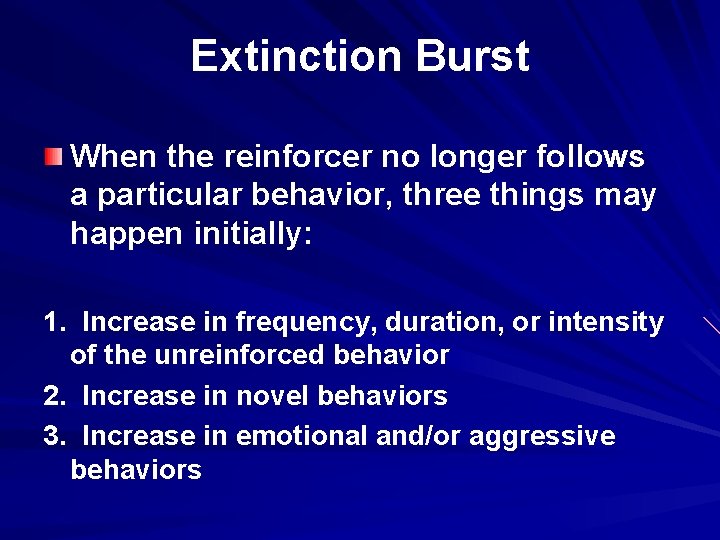 Extinction Burst

When the reinforcer no longer follows a particular behavior, three things may happen initially:

1. Increase in frequency, duration, or intensity of the unreinforced behavior
2. Increase in novel behaviors
3. Increase in emotional and/or aggressive behaviors